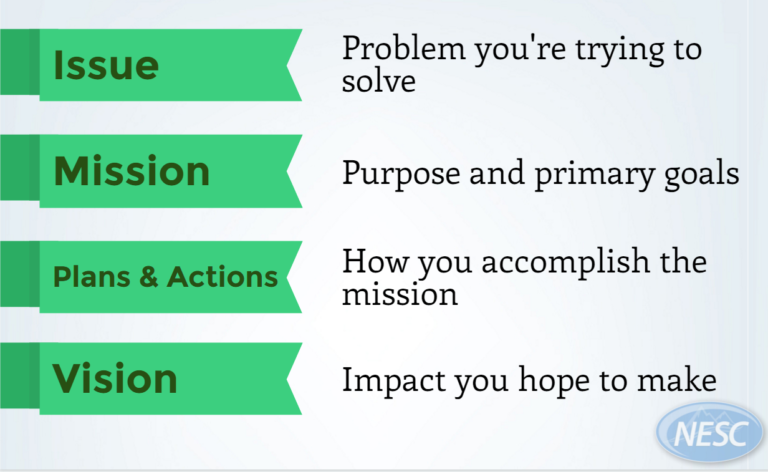 Issue

Problem you're trying to solve

Mission

Purpose and primary goals

Plans & Actions

How you accomplish the mission

Vision

Impact you hope to make

NESC